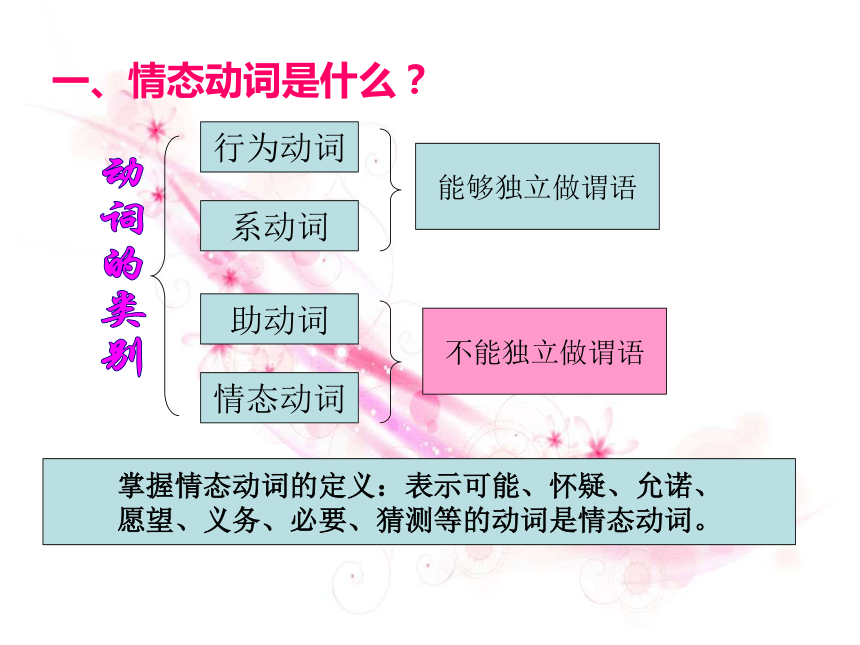 一、情态动词是什么？

动词的类别

行为动词

系动词

能够独立做谓语

助动词

情态动词

不能独立做谓语

掌握情态动词的定义：表示可能、怀疑、允诺、愿望、义务、必要、猜测等的动词是情态动词。